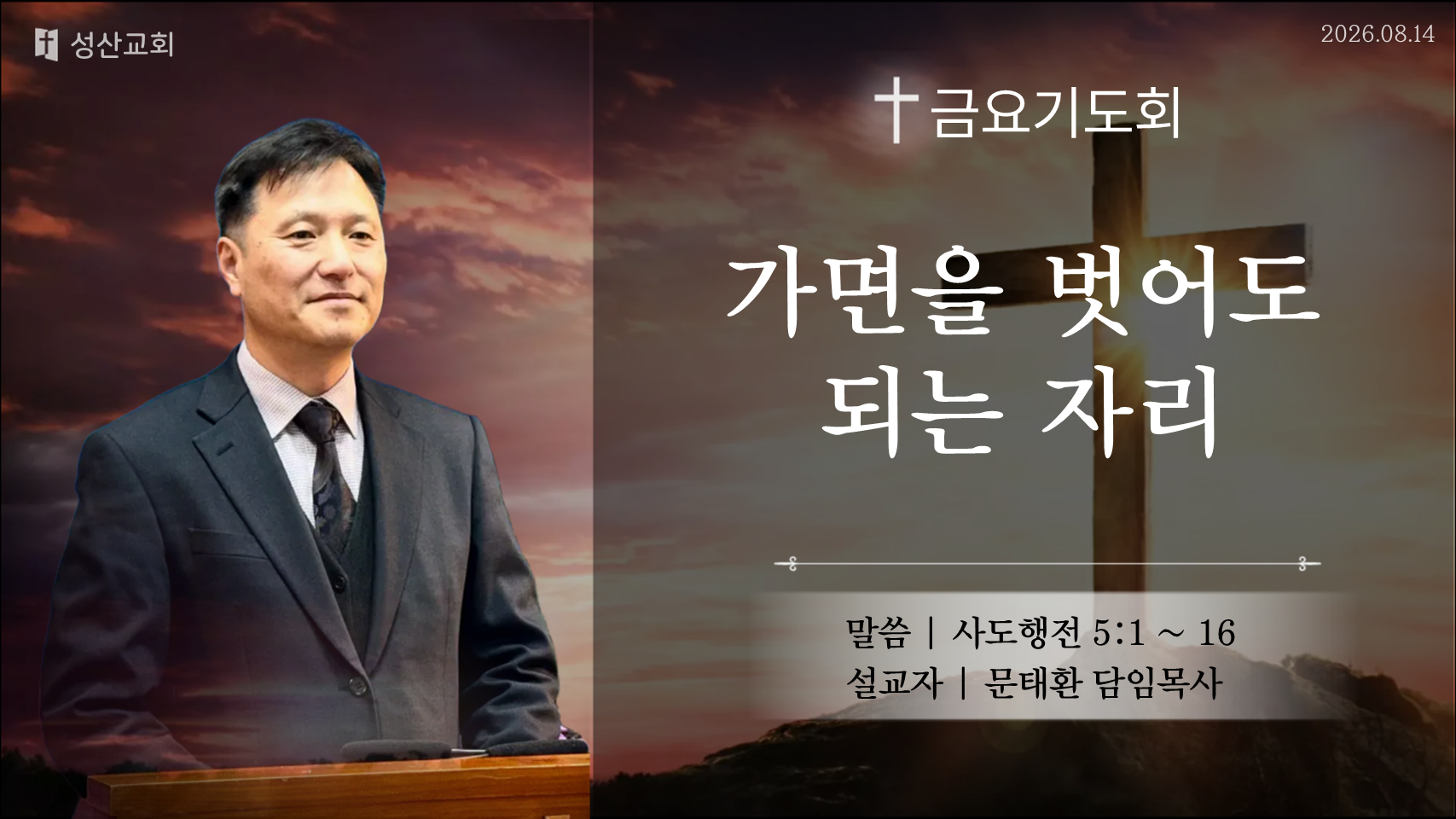 성산교회

2026.08.14

금요기도회

가면을 벗어도
되는 자리

말씀 | 사도행전 5:1 ~ 16
설교자 | 문태환 담임목사